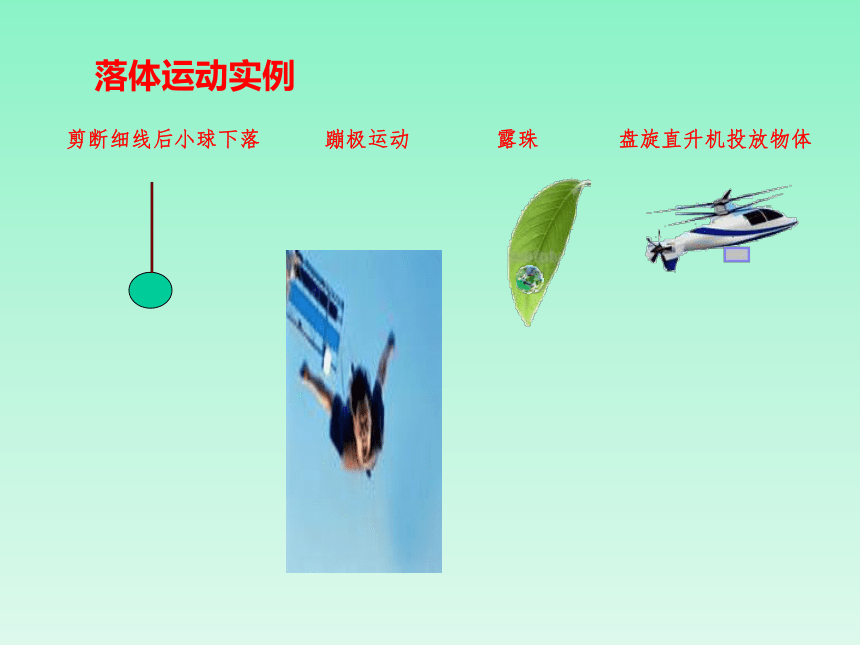 落体运动实例

剪断细线后小球下落

蹦极运动

露珠

盘旋直升机投放物体